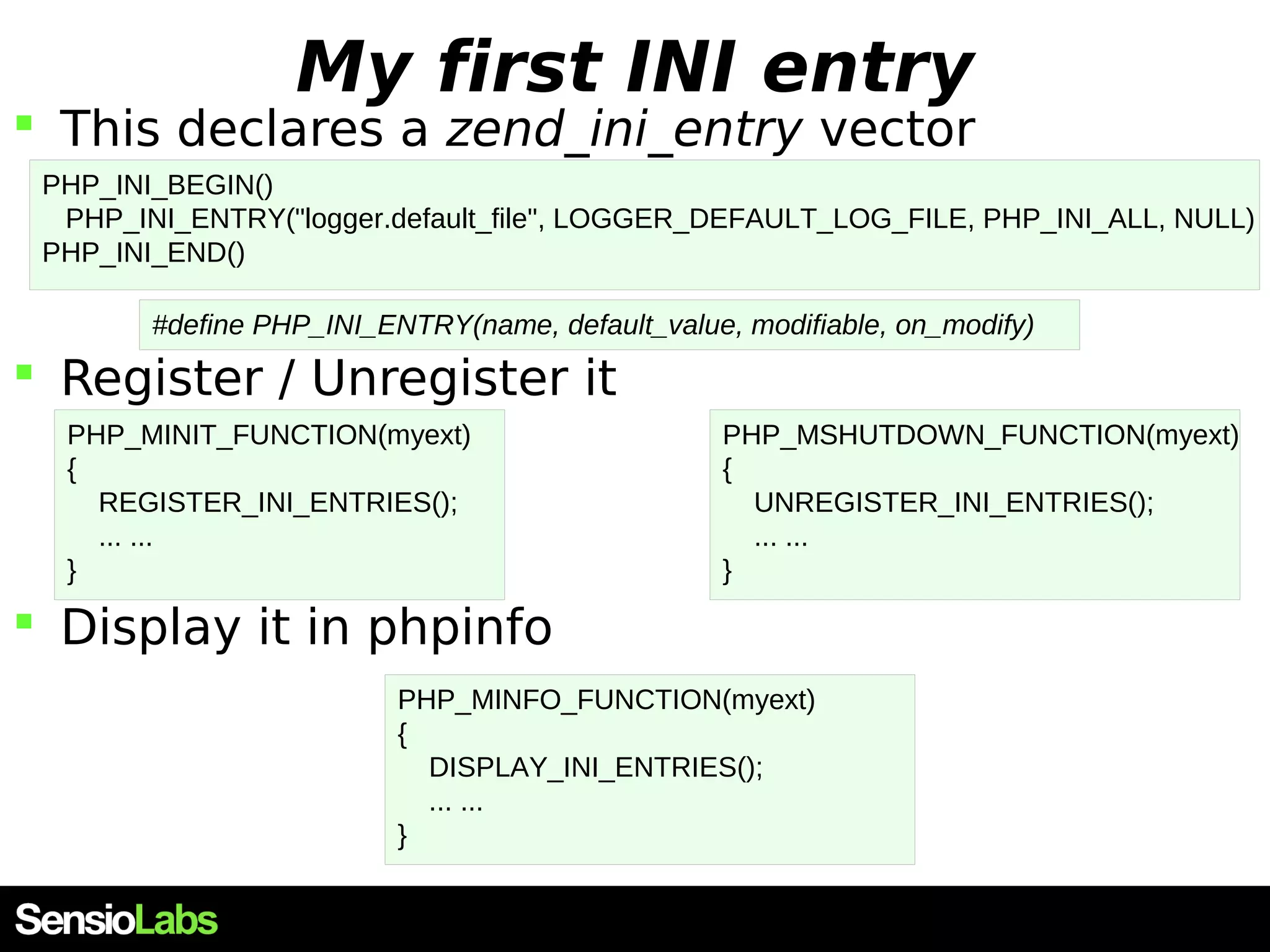 My first INI entry

This declares a zend_ini_entry vector

PHP_INI_BEGIN()
PHP_INI_ENTRY("logger.default_file", LOGGER_DEFAULT_LOG_FILE, PHP_INI_ALL, NULL)
PHP_INI_END()

#define PHP_INI_ENTRY(name, default_value, modifiable, on_modify)

Register / Unregister it

PHP_MINIT_FUNCTION(myext)
{
REGISTER_INI_ENTRIES();
... ...
}

PHP_MSHUTDOWN_FUNCTION(myext)
{
UNREGISTER_INI_ENTRIES();
... ...
}

Display it in phpinfo

PHP_MINFO_FUNCTION(myext)
{
DISPLAY_INI_ENTRIES();
... ...
}

SensioLabs